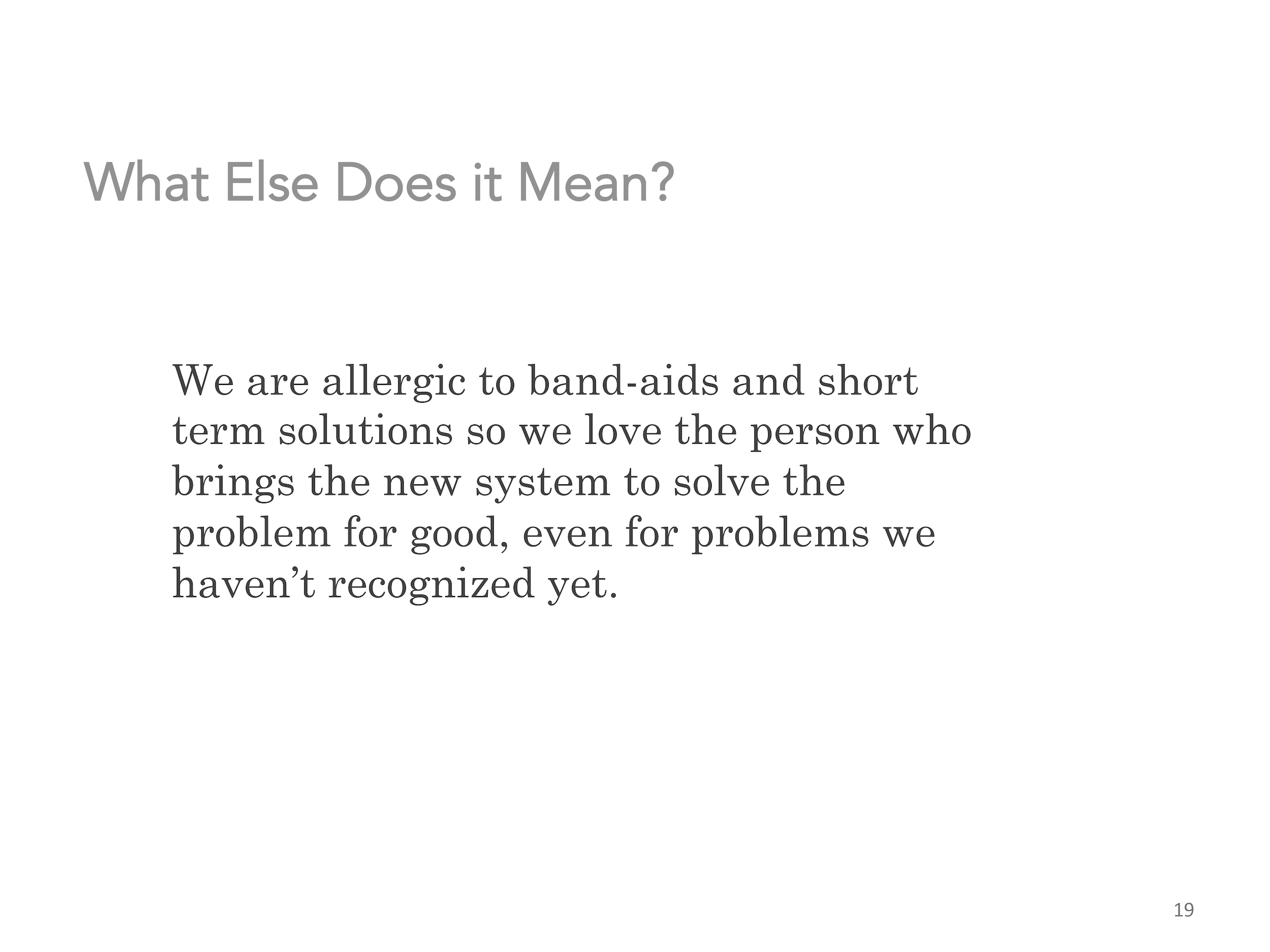 What Else Does it Mean?

We are allergic to band-aids and short term solutions so we love the person who brings the new system to solve the problem for good, even for problems we haven’t recognized yet.

19